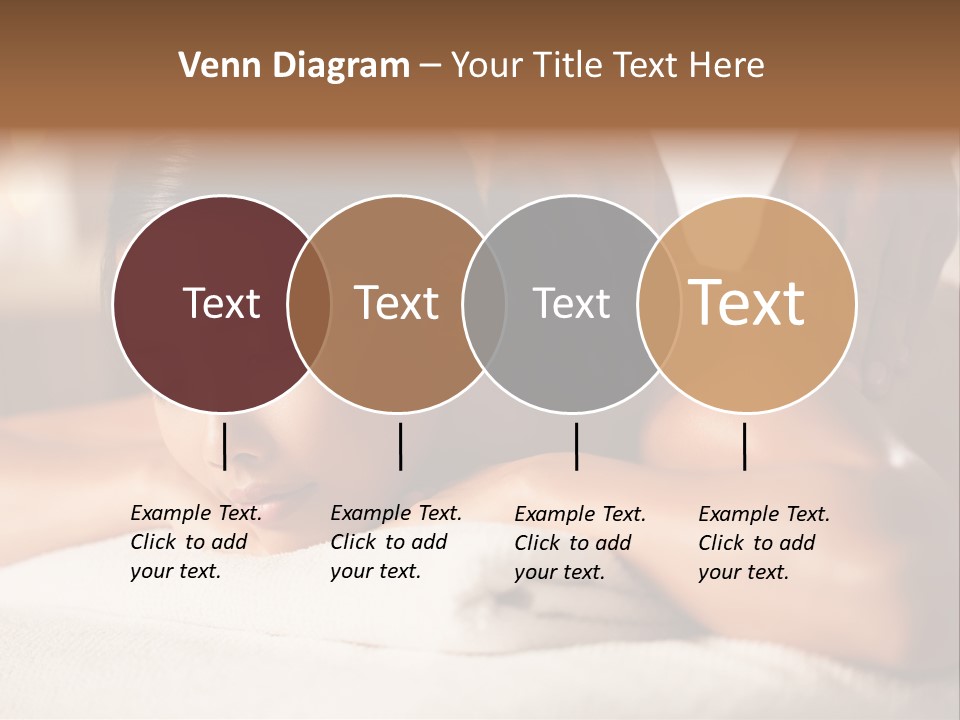 Venn Diagram – Your Title Text Here

Text

Text

Text

Text

Example Text. Click to add your text.

Example Text. Click to add your text.

Example Text. Click to add your text.

Example Text. Click to add your text.